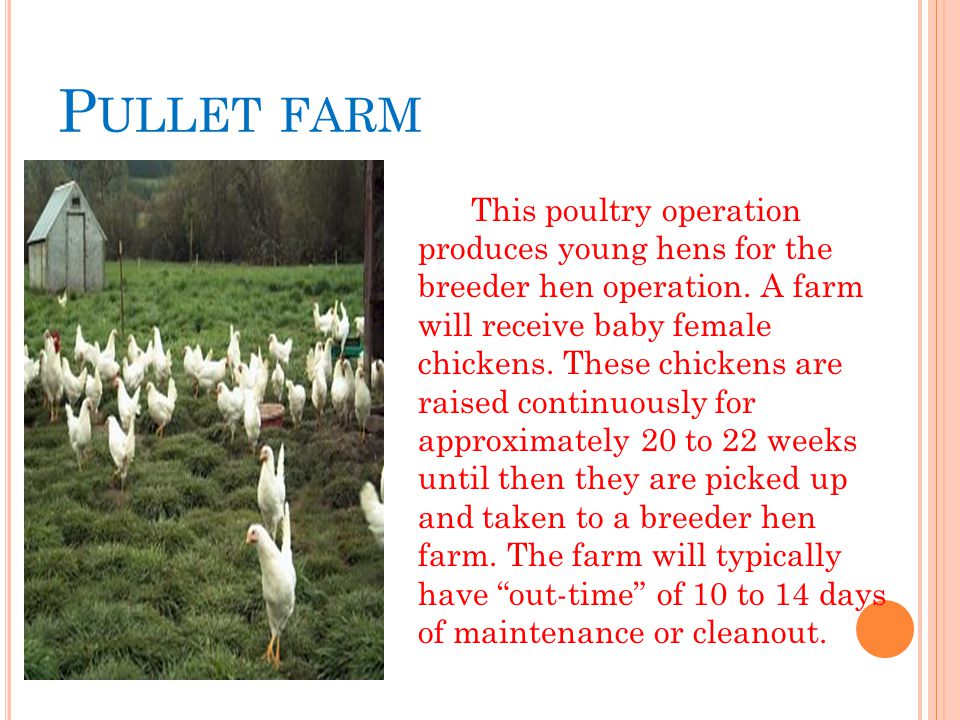 PULLET FARM

This poultry operation produces young hens for the breeder hen operation. A farm will receive baby female chickens. These chickens are raised continuously for approximately 20 to 22 weeks until then they are picked up and taken to a breeder hen farm. The farm will typically have “out-time” of 10 to 14 days of maintenance or cleanout.